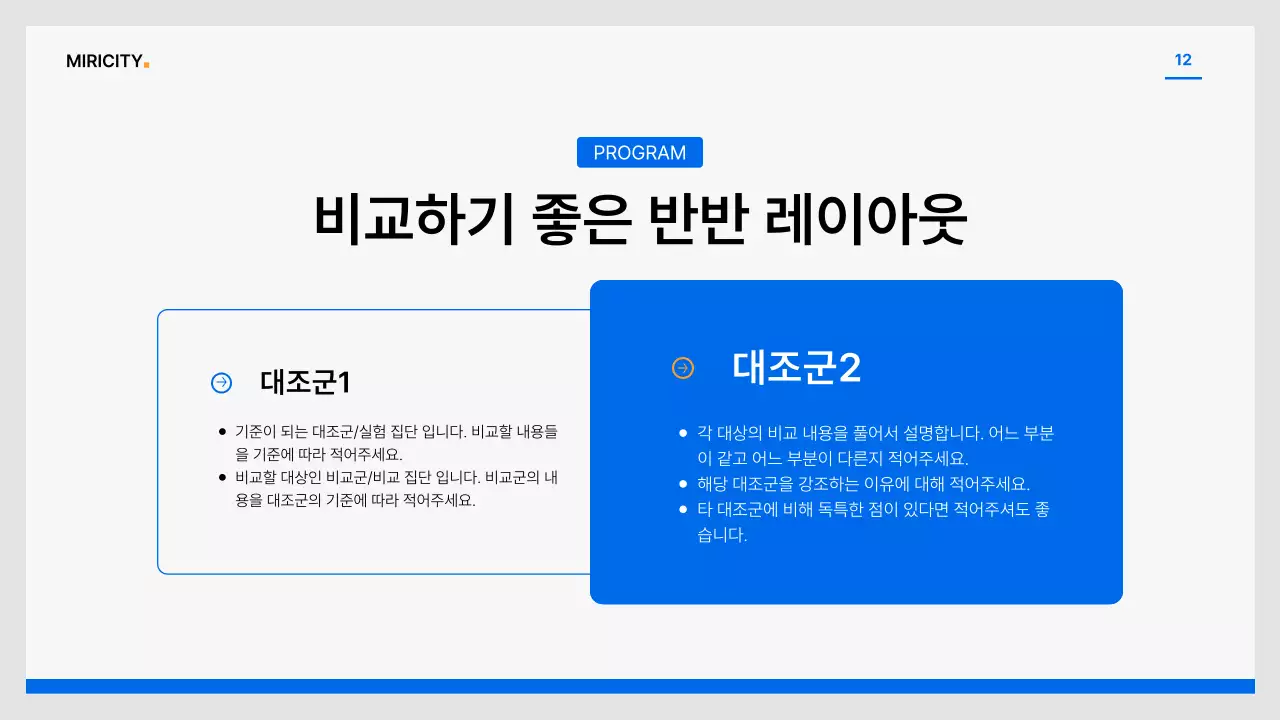 MIRICITY.

12

PROGRAM

비교하기 좋은 반반 레이아웃

대조군1

- 기준이 되는 대조군/실험 집단 입니다. 비교할 내용들을 기준에 따라 적어주세요.
- 비교할 대상인 비교군/비교 집단 입니다. 비교군의 내용을 대조군의 기준에 따라 적어주세요.

대조군2

- 각 대상의 비교 내용을 풀어서 설명합니다. 어느 부분이 같고 어느 부분이 다른지 적어주세요.
- 해당 대조군을 강조하는 이유에 대해 적어주세요.
- 타 대조군에 비해 독특한 점이 있다면 적어주셔도 좋습니다.